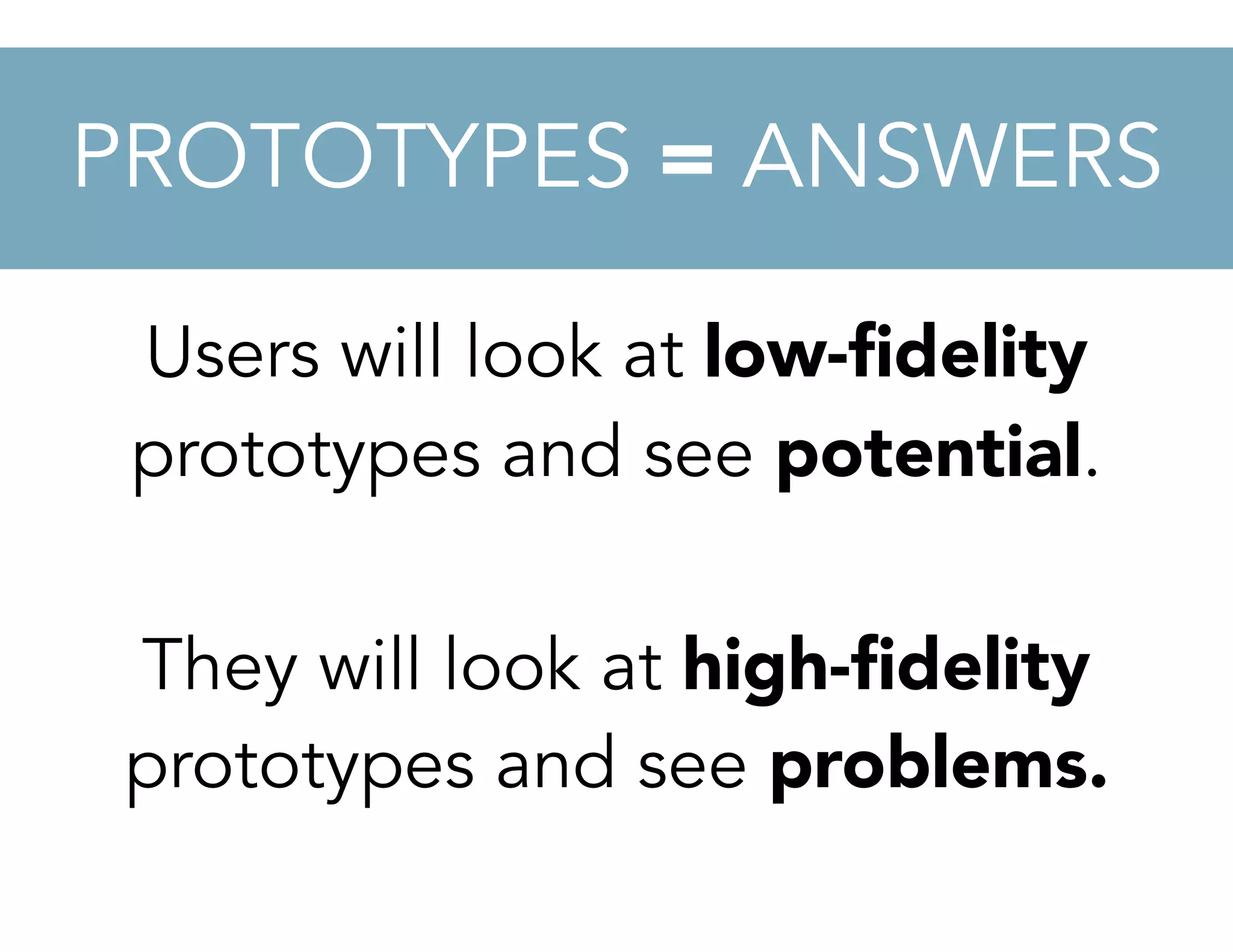 PROTOTYPES = ANSWERS

Users will look at low-fidelity prototypes and see potential.

They will look at high-fidelity prototypes and see problems.